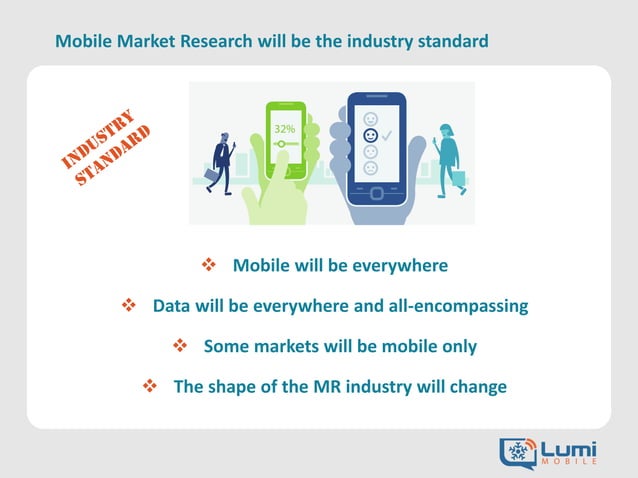 Mobile Market Research will be the industry standard

INDUSTRY STANDARD

32%

❖ Mobile will be everywhere

❖ Data will be everywhere and all-encompassing

❖ Some markets will be mobile only

❖ The shape of the MR industry will change

Lumi MOBILE